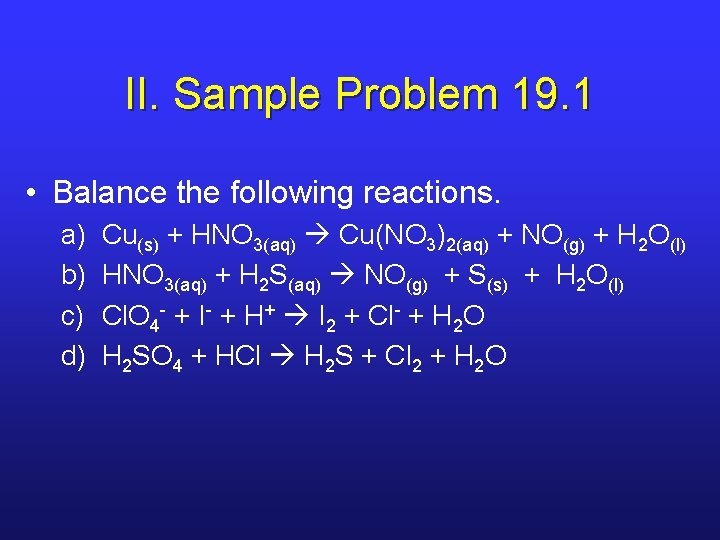 II. Sample Problem 19.1

• Balance the following reactions.

a) $Cu_{(s)} + HNO_{3(aq)} \rightarrow Cu(NO_3)_{2(aq)} + NO_{(g)} + H_2O_{(l)}$

b) $HNO_{3(aq)} + H_2S_{(aq)} \rightarrow NO_{(g)} + S_{(s)} + H_2O_{(l)}$

c) $ClO_4^- + I^- + H^+ \rightarrow I_2 + Cl^- + H_2O$

d) $H_2SO_4 + HCl \rightarrow H_2S + Cl_2 + H_2O$